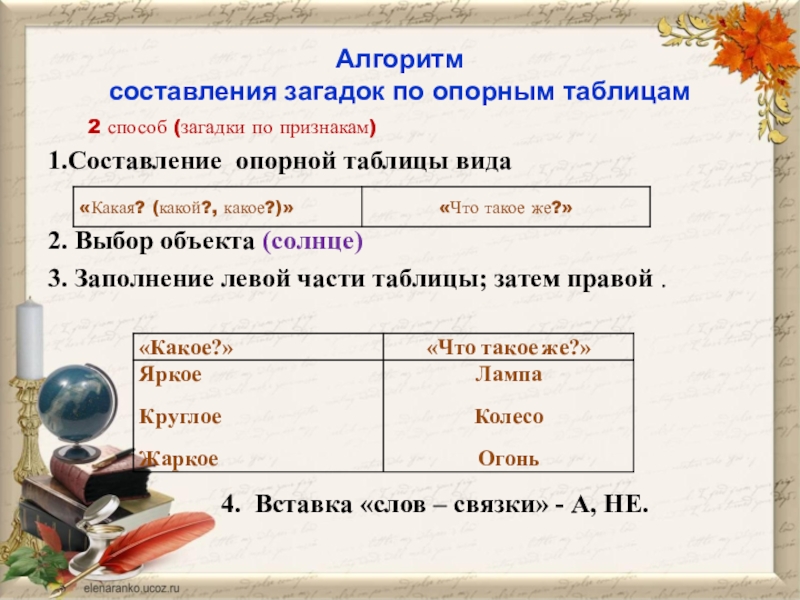 Алгоритм
составления загадок по опорным таблицам

2 способ (загадки по признакам)

1.Составление опорной таблицы вида

| «Какая? (какой?, какое?)» | «Что такое же?» |
|---|---|

2. Выбор объекта (солнце)

3. Заполнение левой части таблицы; затем правой .

| «Какое?» | «Что такое же?» |
|---|---|
| Яркое | Лампа |
| Круглое | Колесо |
| Жаркое | Огонь |

4. Вставка «слов – связки» - А, НЕ.

elenaranko.ucoz.ru